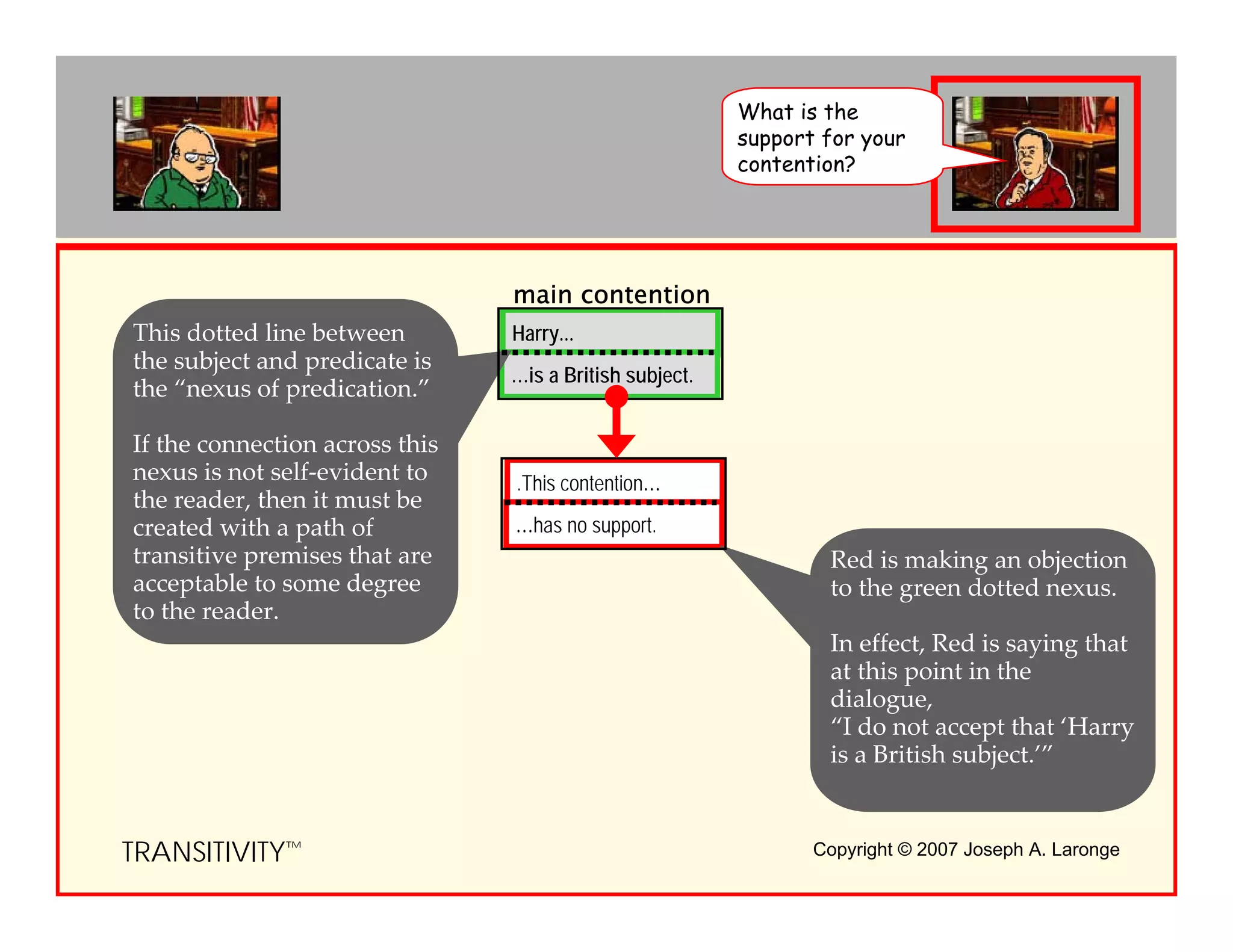 What is the support for your contention?

main contention

Harry...

...is a British subject.

.This contention...

...has no support.

This dotted line between the subject and predicate is the “nexus of predication.”

If the connection across this nexus is not self-evident to the reader, then it must be created with a path of transitive premises that are acceptable to some degree to the reader.

Red is making an objection to the green dotted nexus.

In effect, Red is saying that at this point in the dialogue,
“I do not accept that ‘Harry is a British subject.’”

TRANSITIVITY™

Copyright © 2007 Joseph A. Laronge